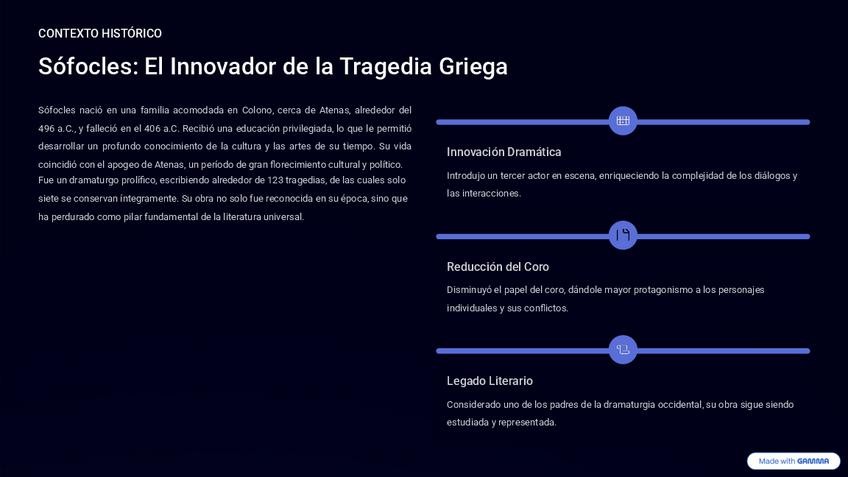 CONTEXTO HISTÓRICO

Sófocles: El Innovador de la Tragedia Griega

Sófocles nació en una familia acomodada en Colono, cerca de Atenas, alrededor del 496 a.C., y falleció en el 406 a.C. Recibió una educación privilegiada, lo que le permitió desarrollar un profundo conocimiento de la cultura y las artes de su tiempo. Su vida coincidió con el apogeo de Atenas, un período de gran florecimiento cultural y político. Fue un dramaturgo prolífico, escribiendo alrededor de 123 tragedias, de las cuales solo siete se conservan íntegramente. Su obra no solo fue reconocida en su época, sino que ha perdurado como pilar fundamental de la literatura universal.

Innovación Dramática

Introdujo un tercer actor en escena, enriqueciendo la complejidad de los diálogos y las interacciones.

Reducción del Coro

Disminuyó el papel del coro, dándole mayor protagonismo a los personajes individuales y sus conflictos.

Legado Literario

Considerado uno de los padres de la dramaturgia occidental, su obra sigue siendo estudiada y representada.

Made with GAMMA